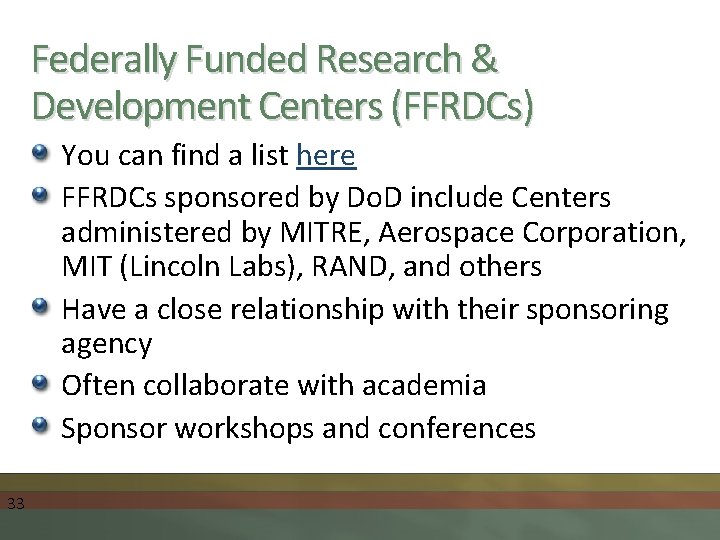 Federally Funded Research & Development Centers (FFRDCs)

- You can find a list here
- FFRDCs sponsored by DoD include Centers administered by MITRE, Aerospace Corporation, MIT (Lincoln Labs), RAND, and others
- Have a close relationship with their sponsoring agency
- Often collaborate with academia
- Sponsor workshops and conferences

33